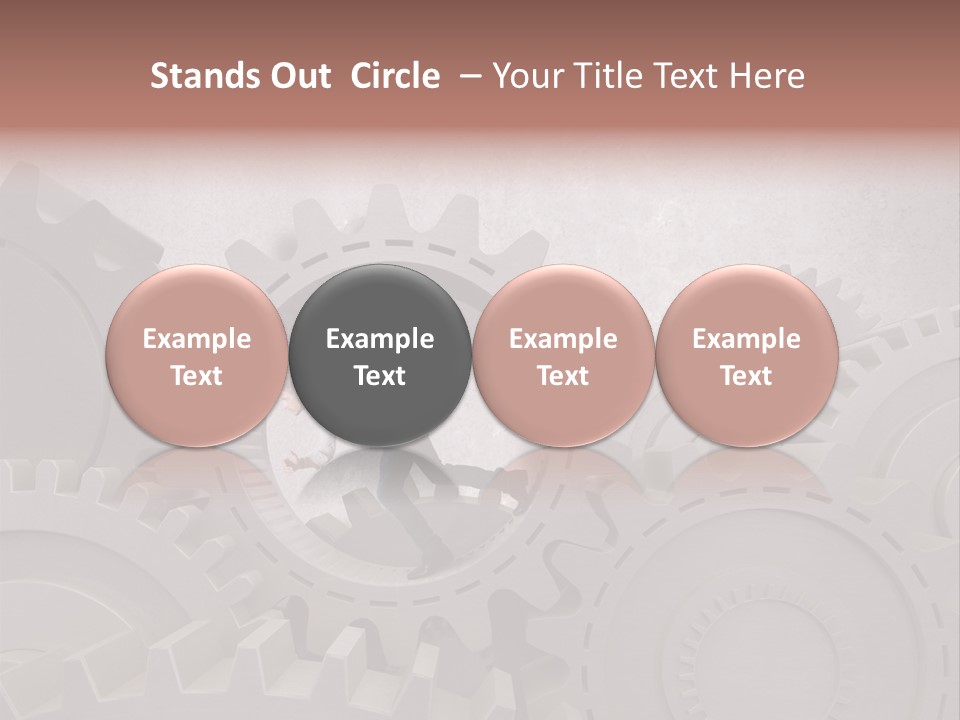 Stands Out Circle – Your Title Text Here

Example Text

Example Text

Example Text

Example Text